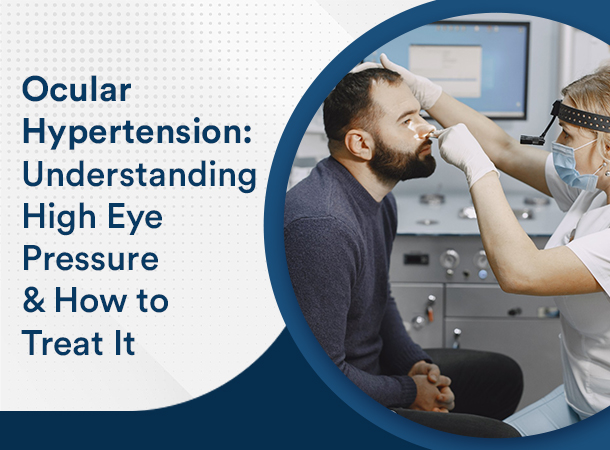 Ocular Hypertension: Understanding High Eye Pressure & How to Treat It